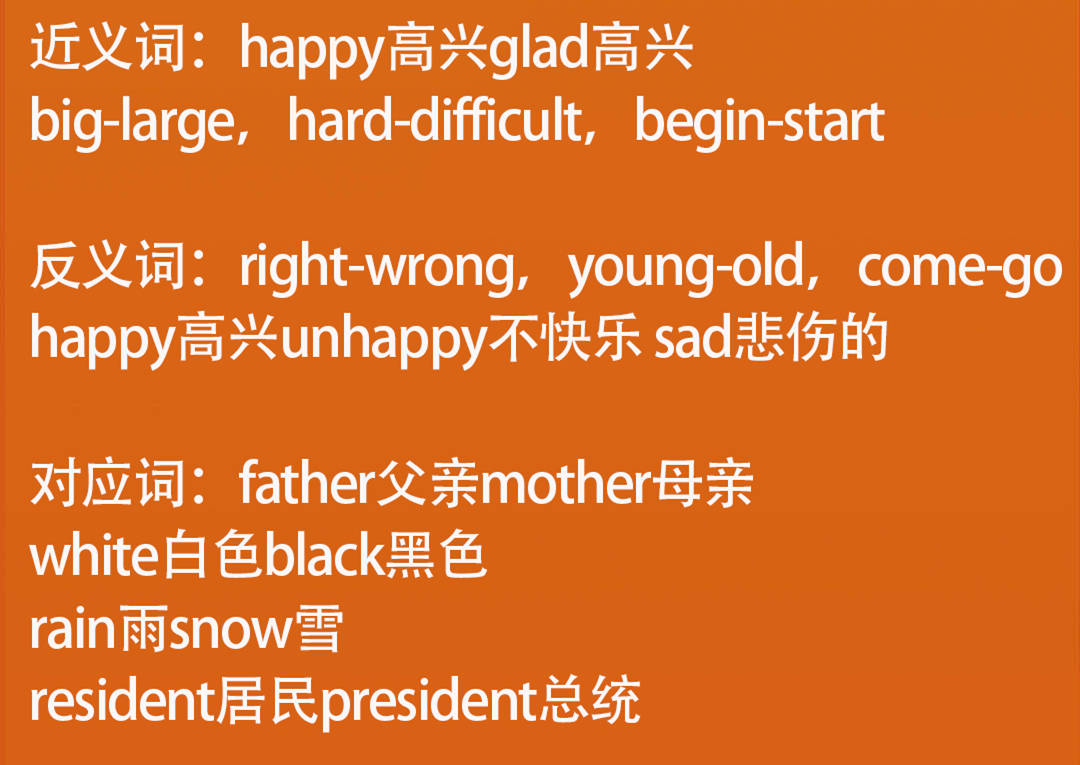 近义词：happy高兴glad高兴
big-large，hard-difficult，begin-start

反义词：right-wrong，young-old，come-go
happy高兴unhappy不快乐 sad悲伤的

对应词：father父亲mother母亲
white白色black黑色
rain雨snow雪
resident居民president总统